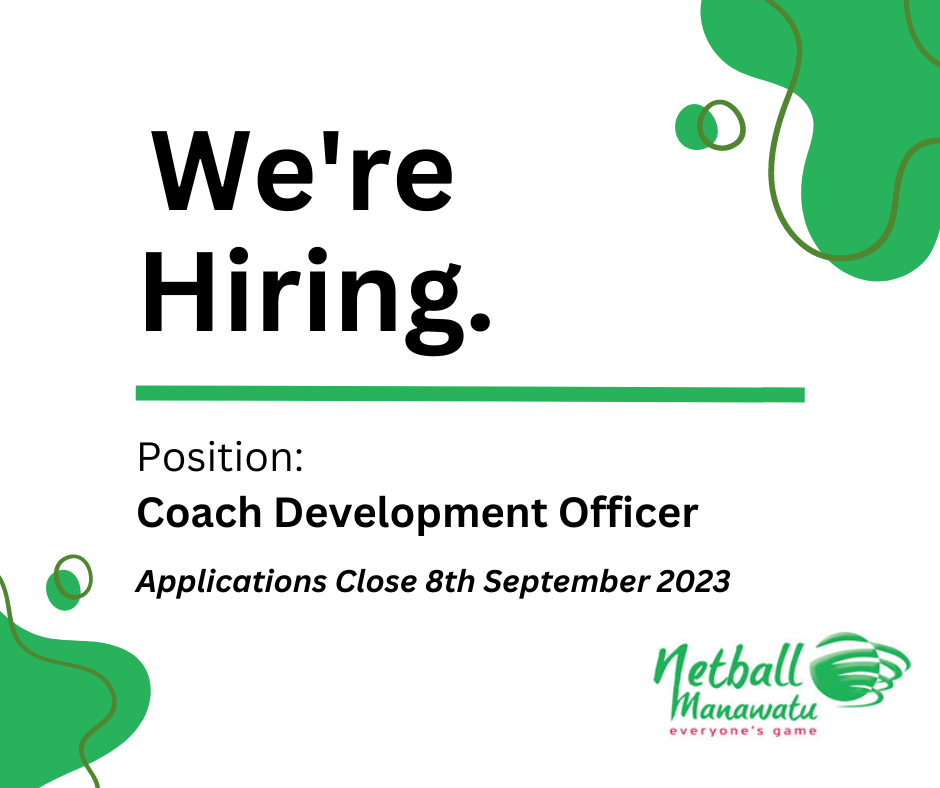 We're Hiring.

Position:
Coach Development Officer

Applications Close 8th September 2023

Netball Manawatu
everyone's game